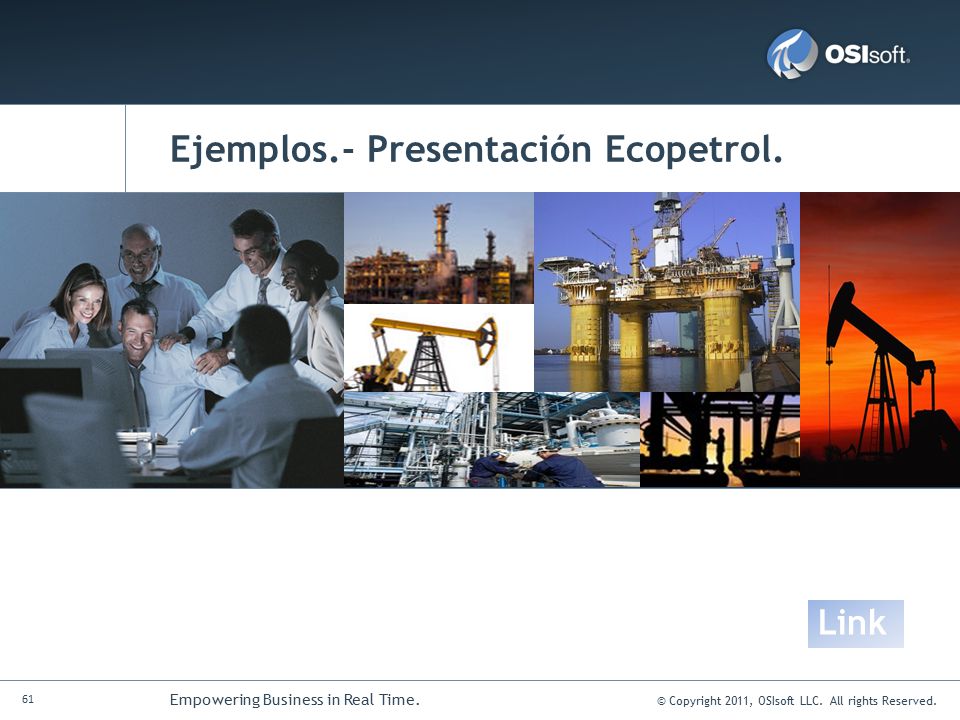 OSIsoft.

Ejemplos.- Presentación Ecopetrol.

Link

61

Empowering Business in Real Time.

© Copyright 2011, OSIsoft LLC. All rights Reserved.